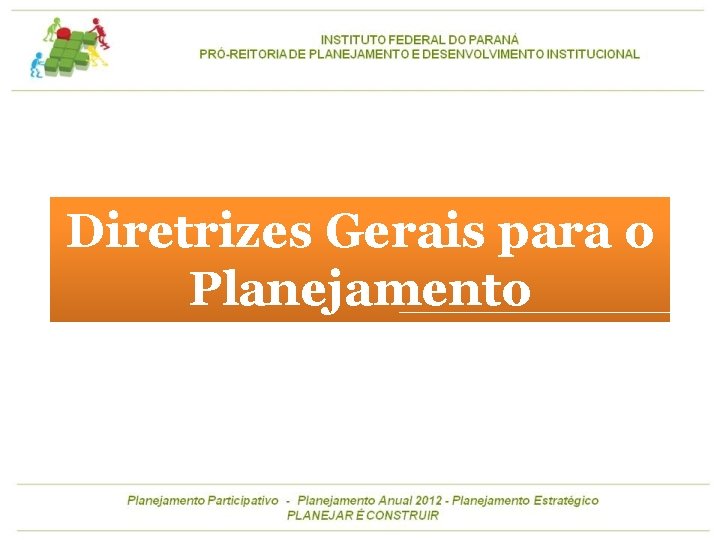 INSTITUTO FEDERAL DO PARANÁ
PRÓ-REITORIA DE PLANEJAMENTO E DESENVOLVIMENTO INSTITUCIONAL

Diretrizes Gerais para o Planejamento

Planejamento Participativo - Planejamento Anual 2012 - Planejamento Estratégico
PLANEJAR É CONSTRUIR